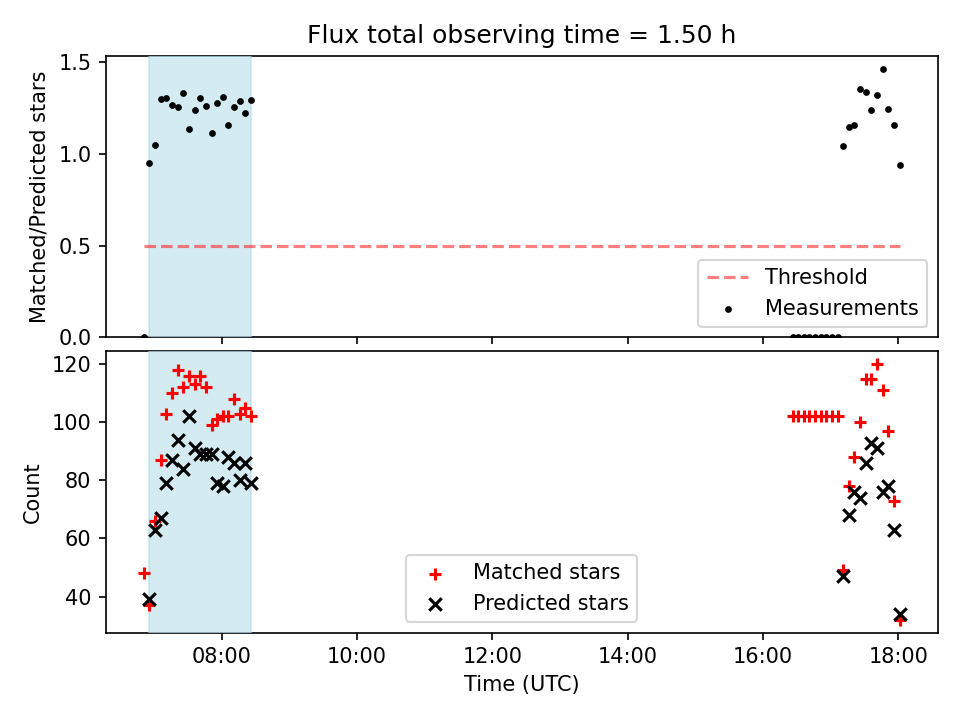 Flux total observing time = 1.50 h

Matched/Predicted stars

1.5
1.0
0.5
0.0

Threshold
Measurements

Count

120
100
80
60
40

Matched stars
Predicted stars

08:00
10:00
12:00
14:00
16:00
18:00

Time (UTC)